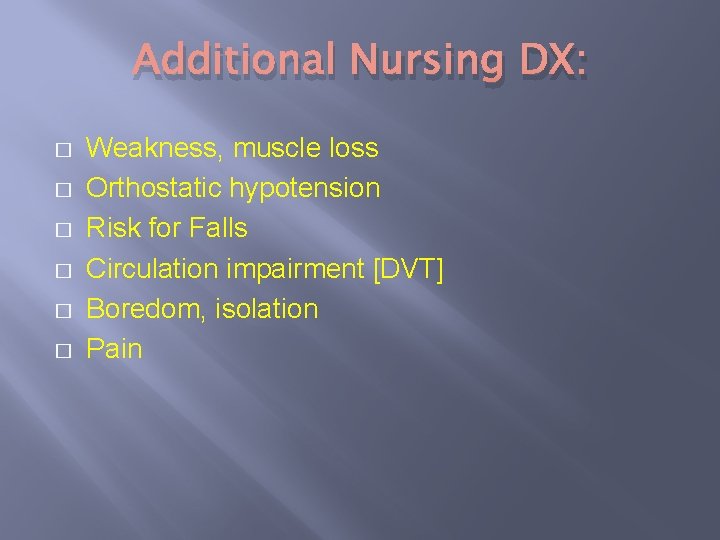 Additional Nursing DX:

- Weakness, muscle loss
- Orthostatic hypotension
- Risk for Falls
- Circulation impairment [DVT]
- Boredom, isolation
- Pain